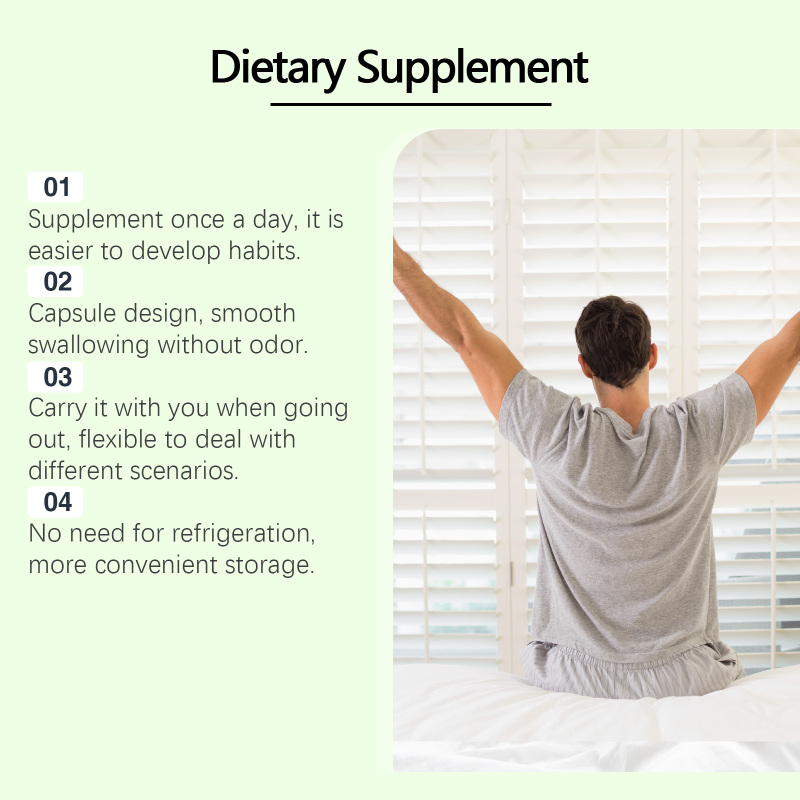 Dietary Supplement

01

Supplement once a day, it is easier to develop habits.

02

Capsule design, smooth swallowing without odor.

03

Carry it with you when going out, flexible to deal with different scenarios.

04

No need for refrigeration, more convenient storage.